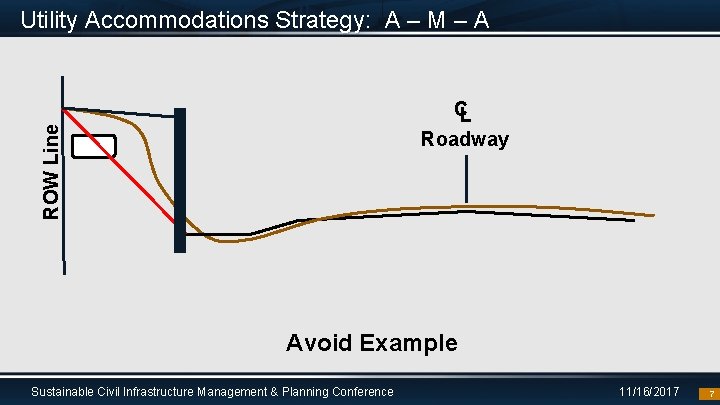 Utility Accommodations Strategy: A – M – A

ROW Line

℄
Roadway

Avoid Example

Sustainable Civil Infrastructure Management & Planning Conference

11/16/2017

7